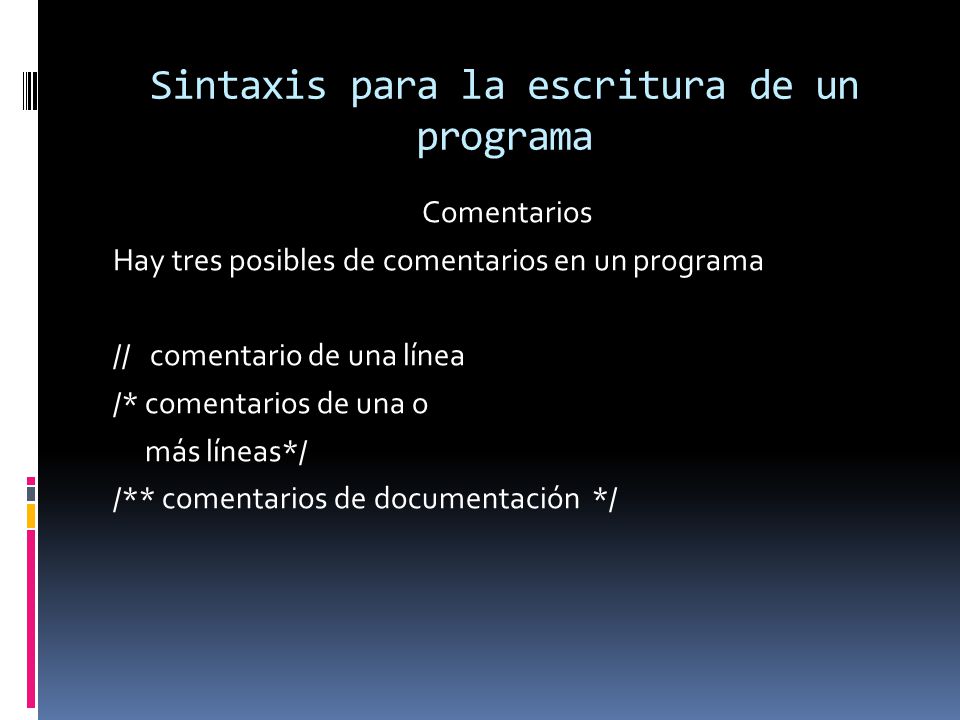 Sintaxis para la escritura de un programa

Comentarios

Hay tres posibles de comentarios en un programa

// comentario de una línea

/* comentarios de una o
más líneas*/

/** comentarios de documentación */